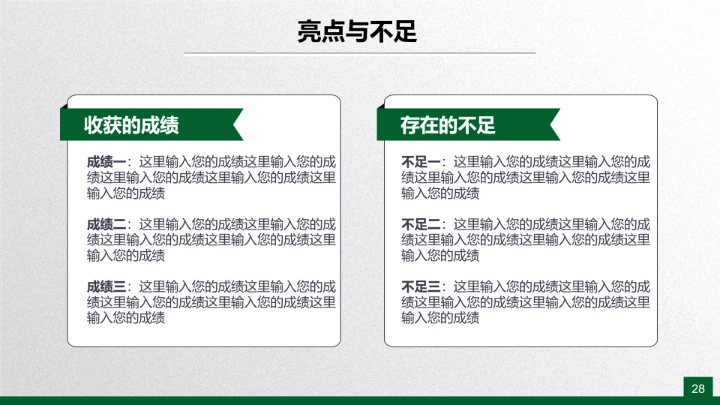 亮点与不足

收获的成绩

成绩一：这里输入您的成绩这里输入您的成绩这里输入您的成绩这里输入您的成绩这里输入您的成绩

成绩二：这里输入您的成绩这里输入您的成绩这里输入您的成绩这里输入您的成绩这里输入您的成绩

成绩三：这里输入您的成绩这里输入您的成绩这里输入您的成绩这里输入您的成绩这里输入您的成绩

存在的不足

不足一：这里输入您的成绩这里输入您的成绩这里输入您的成绩这里输入您的成绩这里输入您的成绩

不足二：这里输入您的成绩这里输入您的成绩这里输入您的成绩这里输入您的成绩这里输入您的成绩

不足三：这里输入您的成绩这里输入您的成绩这里输入您的成绩这里输入您的成绩这里输入您的成绩

28